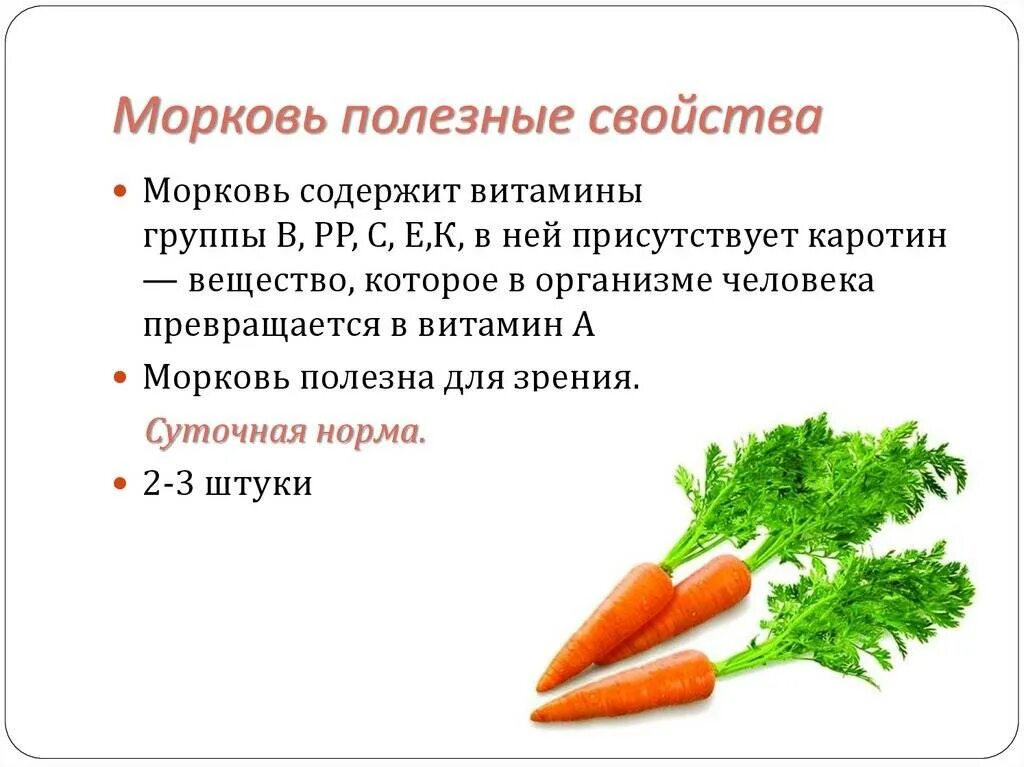 Морковь полезные свойства

Морковь содержит витамины группы В, РР, С, Е,К, в ней присутствует каротин — вещество, которое в организме человека превращается в витамин А

Морковь полезна для зрения.

Суточная норма.

2-3 штуки